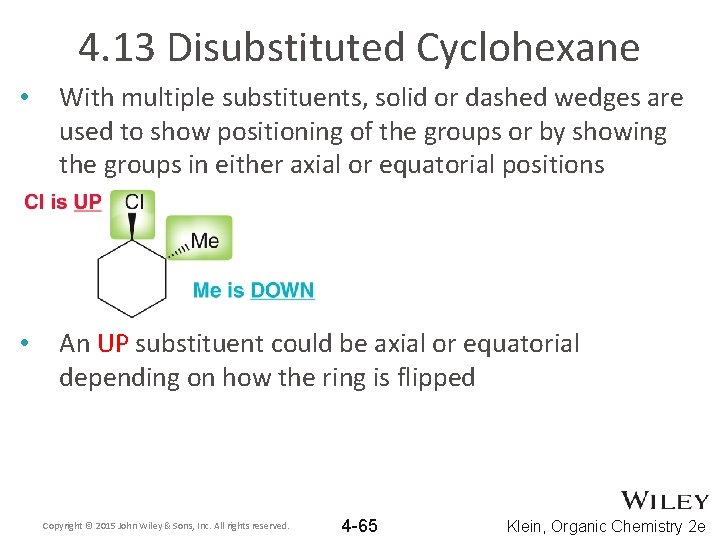 4.13 Disubstituted Cyclohexane

• With multiple substituents, solid or dashed wedges are used to show positioning of the groups or by showing the groups in either axial or equatorial positions

Cl is UP

Cl

Me

Me is DOWN

• An UP substituent could be axial or equatorial depending on how the ring is flipped

Copyright © 2015 John Wiley & Sons, Inc. All rights reserved.

4-65

WILEY

Klein, Organic Chemistry 2e